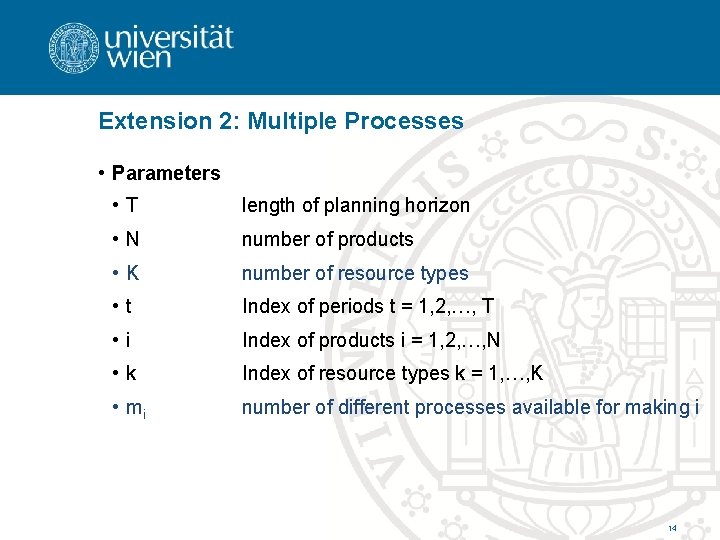 universität wien

Extension 2: Multiple Processes

• Parameters

• T length of planning horizon

• N number of products

• K number of resource types

• t Index of periods t = 1,2,…, T

• i Index of products i = 1,2,…,N

• k Index of resource types k = 1,…,K

• $m_i$ number of different processes available for making i

14